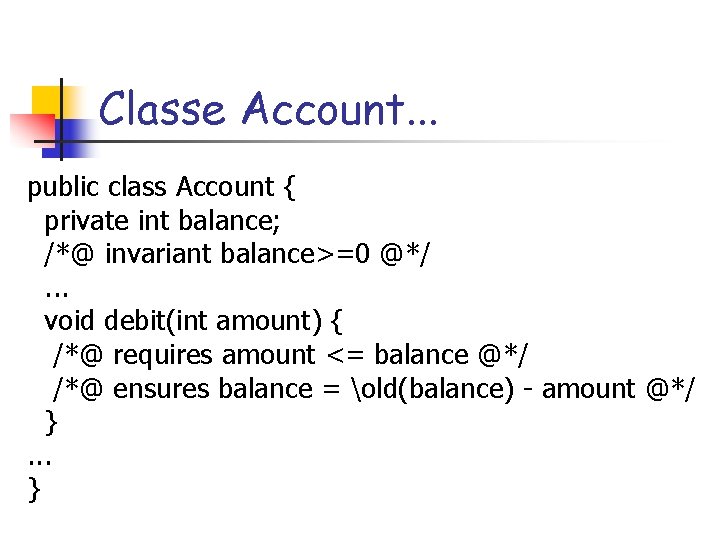 Classe Account...

public class Account {
private int balance;
/*@ invariant balance>=0 @*/
...
void debit(int amount) {
/*@ requires amount <= balance @*/
/*@ ensures balance = \old(balance) - amount @*/
}
...
}